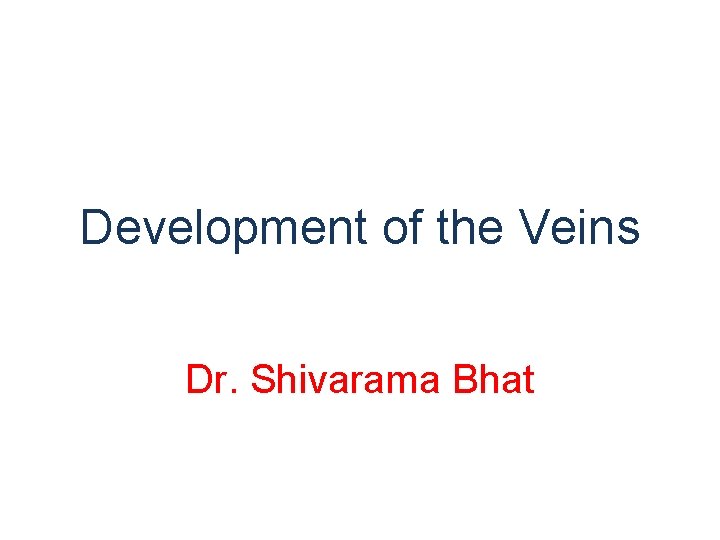 Development of the Veins

Dr. Shivarama Bhat